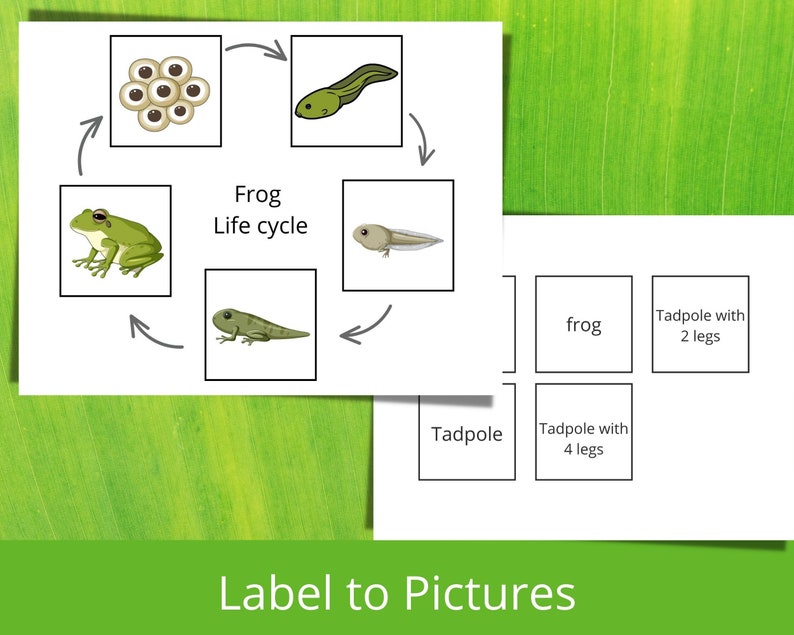 Frog
Life cycle

frog

Tadpole with 2 legs

Tadpole

Tadpole with 4 legs

Label to Pictures